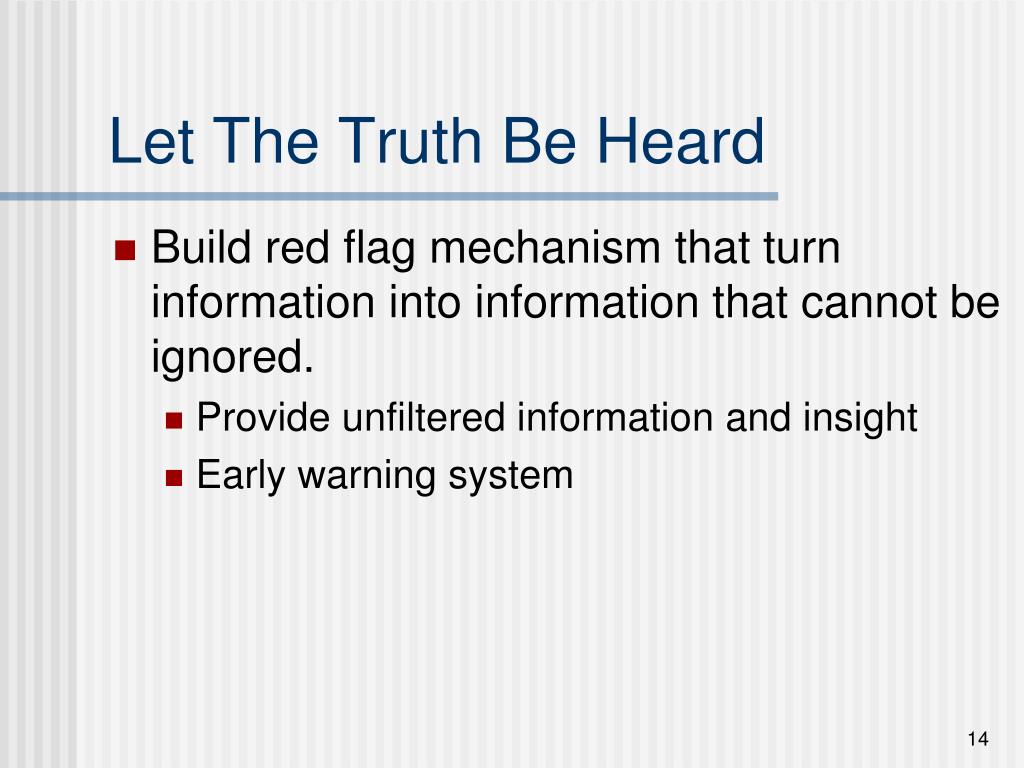 Let The Truth Be Heard

- Build red flag mechanism that turn information into information that cannot be ignored.
  - Provide unfiltered information and insight
  - Early warning system

14